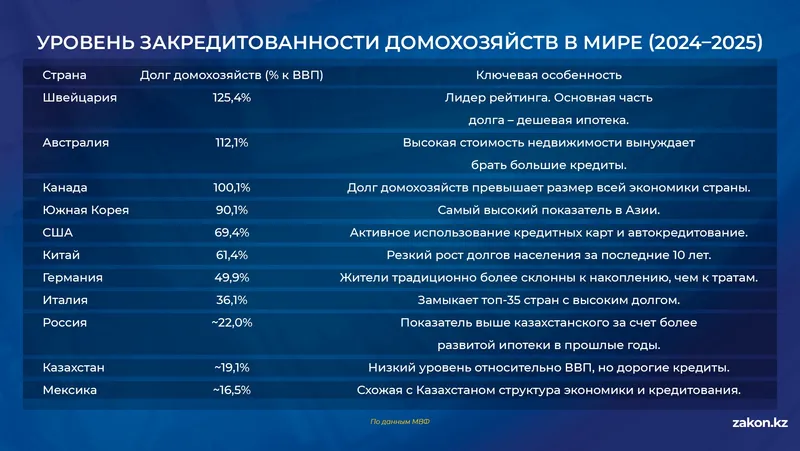 УРОВЕНЬ ЗАКРЕДИТОВАННОСТИ ДОМОХОЗЯЙСТВ В МИРЕ (2024–2025)

| Страна | Долг домохозяйств (% к ВВП) | Ключевая особенность |
|---|---|---|
| Швейцария | 125,4% | Лидер рейтинга. Основная часть долга – дешевая ипотека. |
| Австралия | 112,1% | Высокая стоимость недвижимости вынуждает брать большие кредиты. |
| Канада | 100,1% | Долг домохозяйств превышает размер всей экономики страны. |
| Южная Корея | 90,1% | Самый высокий показатель в Азии. |
| США | 69,4% | Активное использование кредитных карт и автокредитование. |
| Китай | 61,4% | Резкий рост долгов населения за последние 10 лет. |
| Германия | 49,9% | Жители традиционно более склонны к накоплению, чем к тратам. |
| Италия | 36,1% | Замыкает топ-35 стран с высоким долгом. |
| Россия | ~22,0% | Показатель выше казахстанского за счет более развитой ипотеки в прошлые годы. |
| Казахстан | ~19,1% | Низкий уровень относительно ВВП, но дорогие кредиты. |
| Мексика | ~16,5% | Схожая с Казахстаном структура экономики и кредитования. |

По данным МВФ

zakon.kz